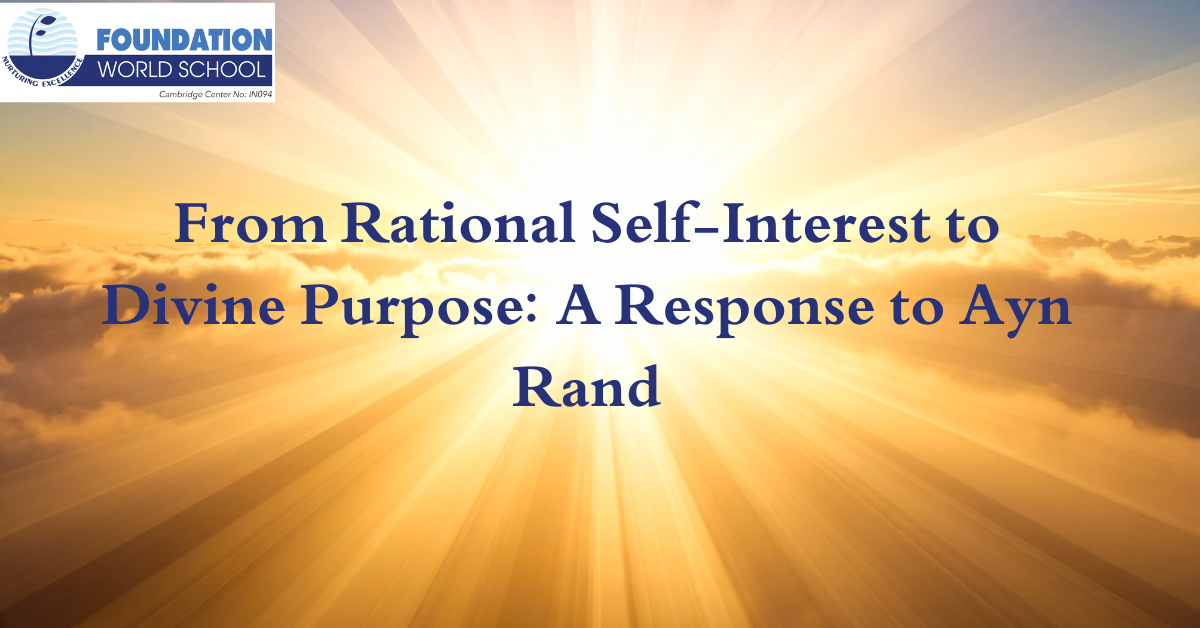 NURTURING EXCELLENCE

FOUNDATION
WORLD SCHOOL
Cambridge Center No: IN094

From Rational Self-Interest to Divine Purpose: A Response to Ayn Rand